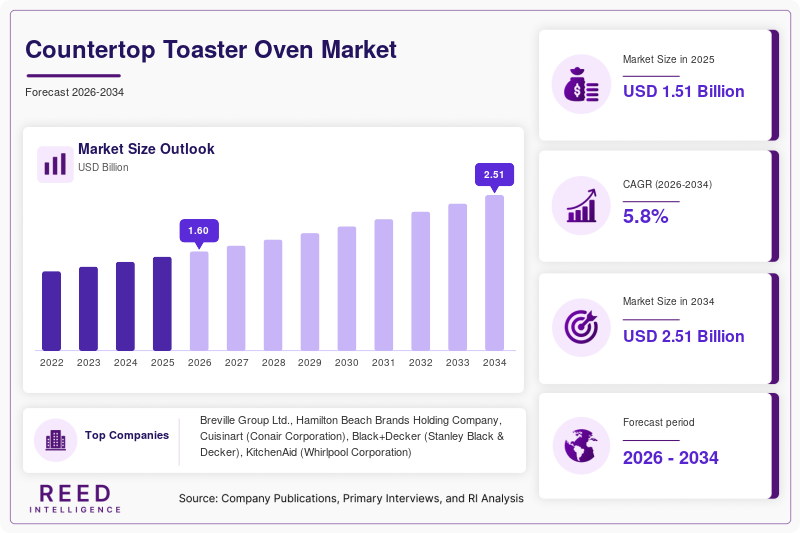 Countertop Toaster Oven Market

Forecast 2026-2034

Market Size Outlook
USD Billion

1.60
2.51

2022 2023 2024 2025 2026 2027 2028 2029 2030 2031 2032 2033 2034

Top Companies

Breville Group Ltd., Hamilton Beach Brands Holding Company, Cuisinart (Conair Corporation), Black+Decker (Stanley Black & Decker), KitchenAid (Whirlpool Corporation)

REED
INTELLIGENCE

Source: Company Publications, Primary Interviews, and RI Analysis

Market Size in 2025
USD 1.51 Billion

CAGR (2026-2034)
5.8%

Market Size in 2034
USD 2.51 Billion

Forecast period
2026 - 2034